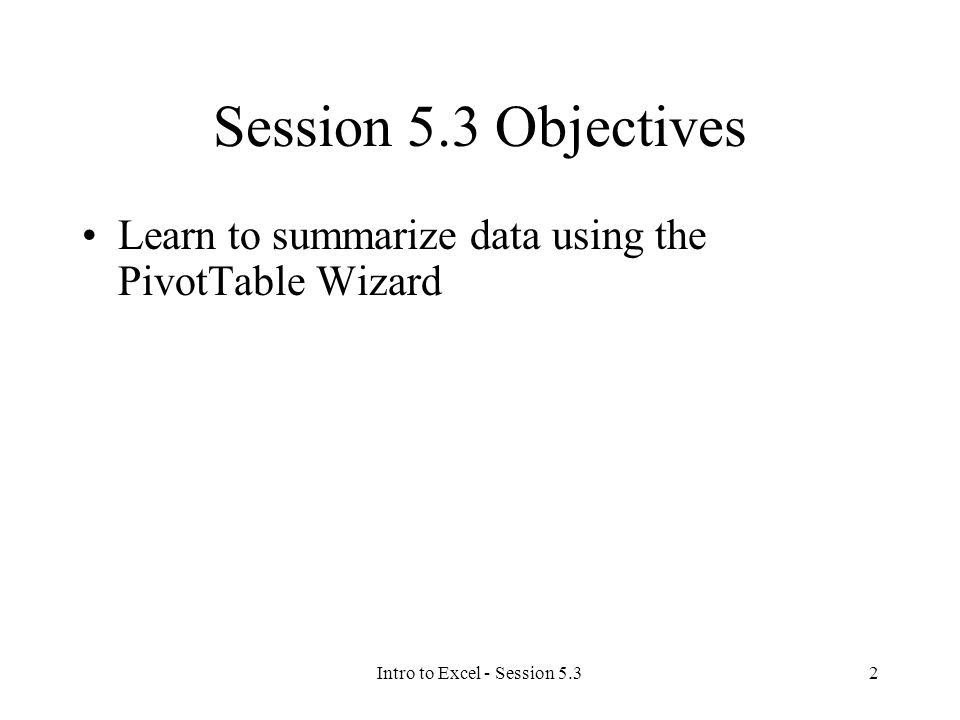 Session 5.3 Objectives

• Learn to summarize data using the PivotTable Wizard

Intro to Excel - Session 5.3

2